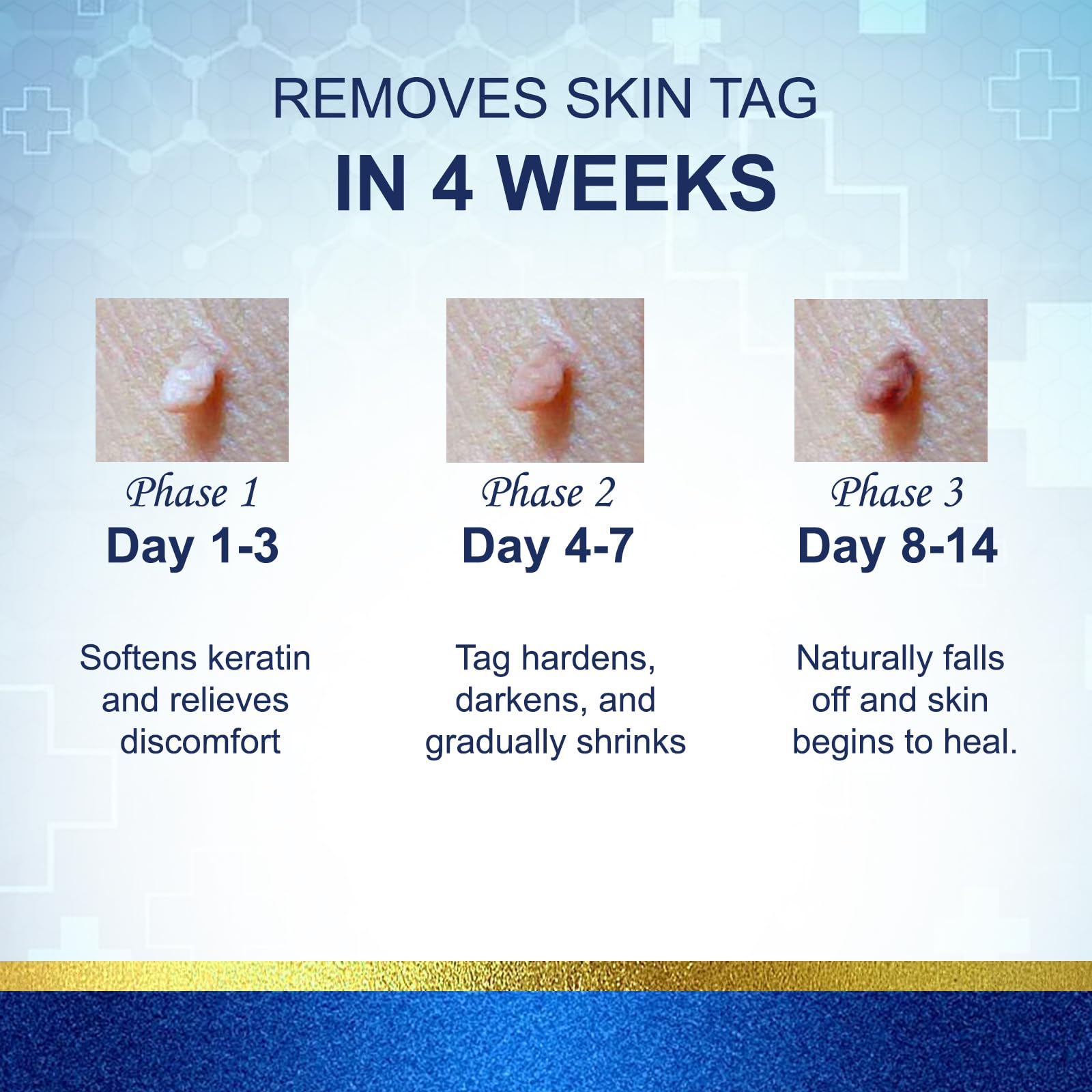 REMOVES SKIN TAG
IN 4 WEEKS

Phase 1
Day 1-3

Softens keratin and relieves discomfort

Phase 2
Day 4-7

Tag hardens, darkens, and gradually shrinks

Phase 3
Day 8-14

Naturally falls off and skin begins to heal.